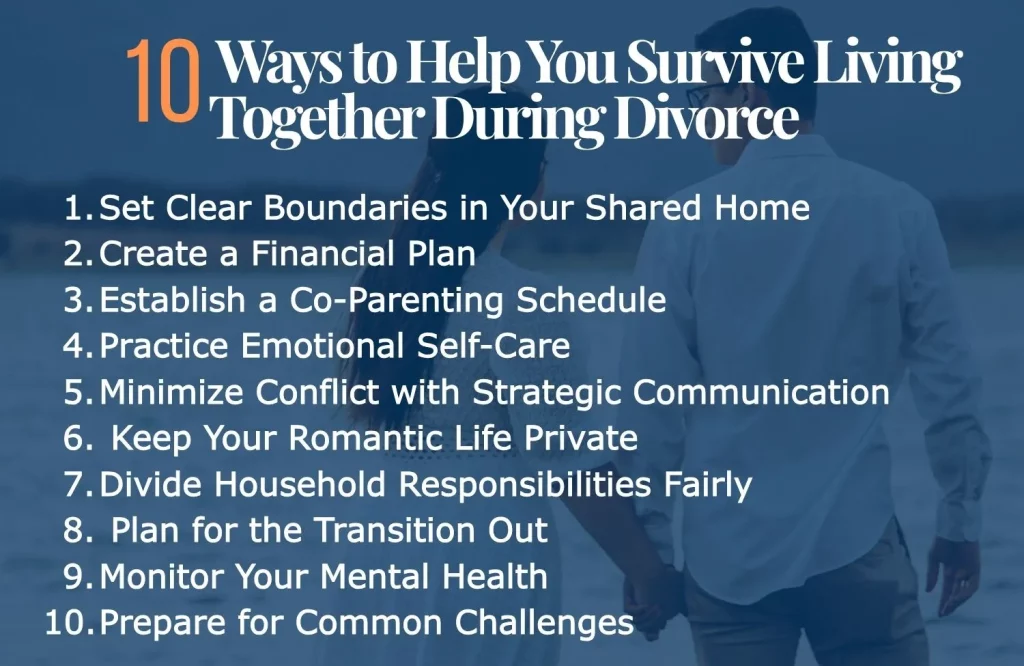 10 Ways to Help You Survive Living Together During Divorce

1. Set Clear Boundaries in Your Shared Home
2. Create a Financial Plan
3. Establish a Co-Parenting Schedule
4. Practice Emotional Self-Care
5. Minimize Conflict with Strategic Communication
6. Keep Your Romantic Life Private
7. Divide Household Responsibilities Fairly
8. Plan for the Transition Out
9. Monitor Your Mental Health
10. Prepare for Common Challenges